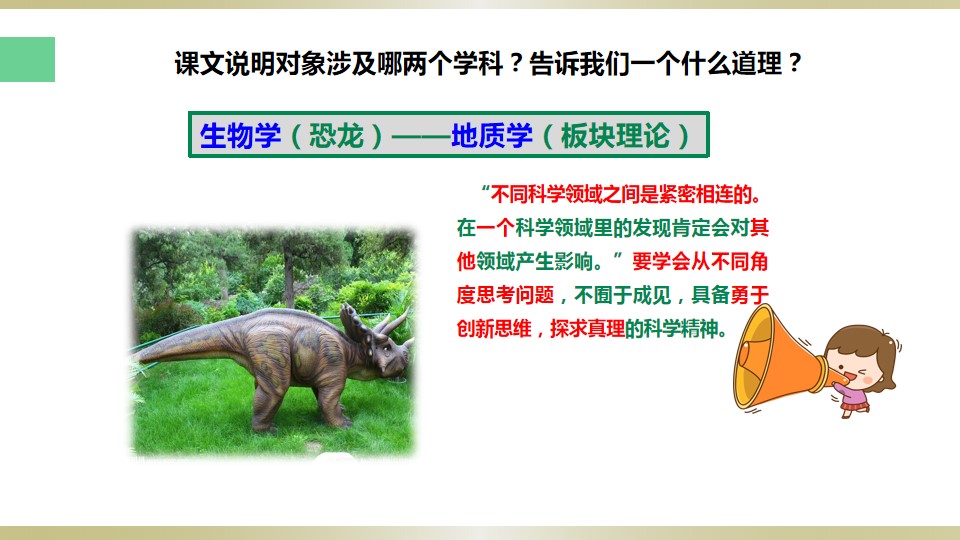 课文说明对象涉及哪两个学科？告诉我们一个什么道理？

生物学（恐龙）——地质学（板块理论）

“不同科学领域之间是紧密相连的。在一个科学领域里的发现肯定会对其他领域产生影响。”要学会从不同角度思考问题，不囿于成见，具备勇于创新思维，探求真理的科学精神。